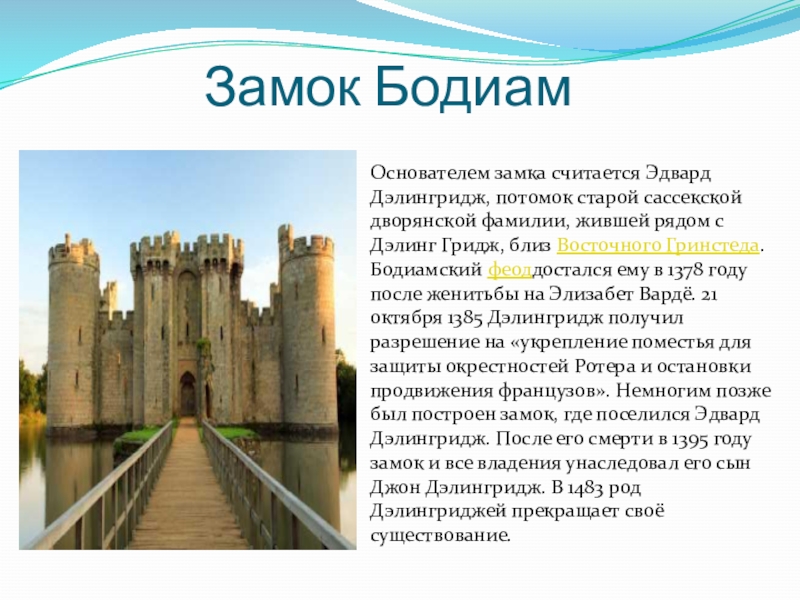 Замок Бодиам

Основателем замка считается Эдвард Дэлингридж, потомок старой сассекской дворянской фамилии, жившей рядом с Дэлинг Гридж, близ Восточного Гринстеда. Бодиамский феоддостался ему в 1378 году после женитьбы на Элизабет Вардё. 21 октября 1385 Дэлингридж получил разрешение на «укрепление поместья для защиты окрестностей Ротера и остановки продвижения французов». Немногим позже был построен замок, где поселился Эдвард Дэлингридж. После его смерти в 1395 году замок и все владения унаследовал его сын Джон Дэлингридж. В 1483 род Дэлингриджей прекращает своё существование.